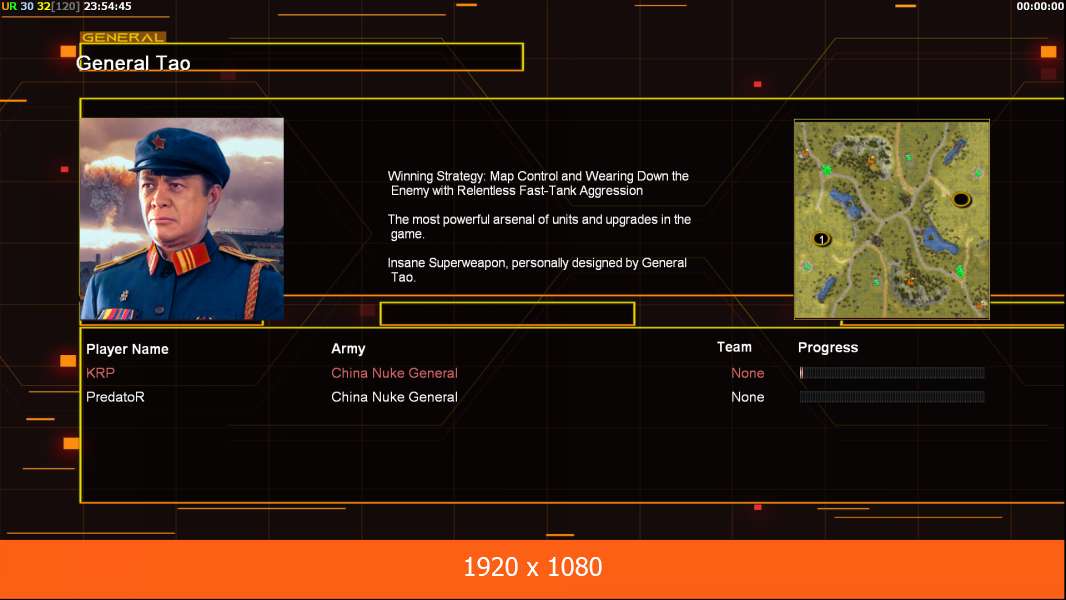 UR 30 32[120] 23:54:45

00:00:00

GENERAL

General Tao

Winning Strategy: Map Control and Wearing Down the Enemy with Relentless Fast-Tank Aggression

The most powerful arsenal of units and upgrades in the game.

Insane Superweapon, personally designed by General Tao.

1

| Player Name | Army | Team | Progress |
|---|---|---|---|
| KRP | China Nuke General | None | |
| PredatoR | China Nuke General | None | |

1920 x 1080